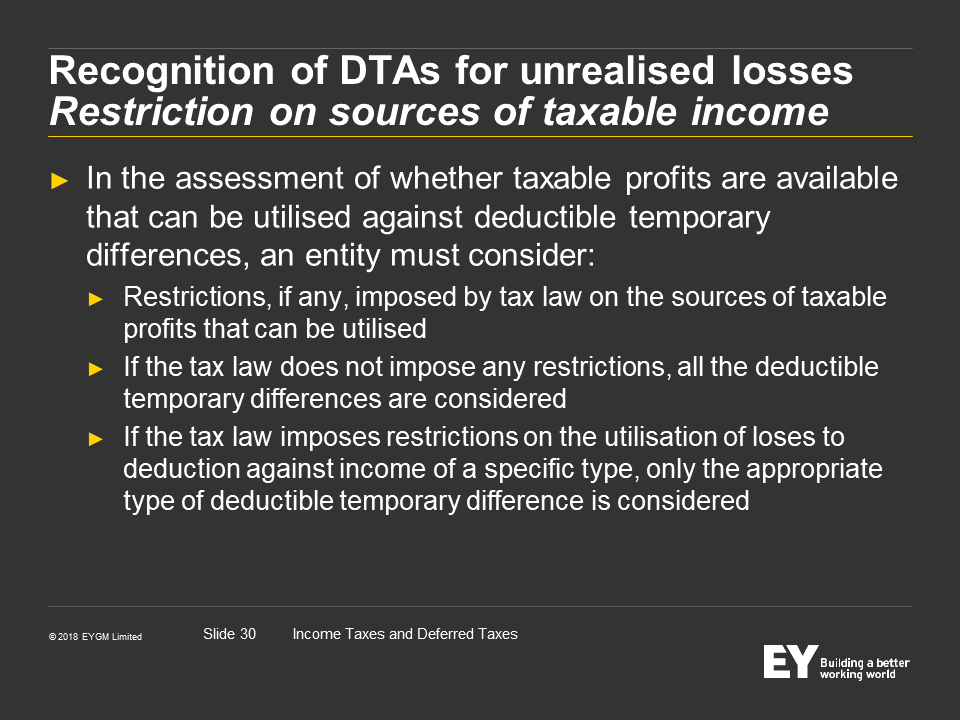 Recognition of DTAs for unrealised losses
Restriction on sources of taxable income

► In the assessment of whether taxable profits are available that can be utilised against deductible temporary differences, an entity must consider:

► Restrictions, if any, imposed by tax law on the sources of taxable profits that can be utilised

► If the tax law does not impose any restrictions, all the deductible temporary differences are considered

► If the tax law imposes restrictions on the utilisation of loses to deduction against income of a specific type, only the appropriate type of deductible temporary difference is considered

© 2018 EYGM Limited

Slide 30

Income Taxes and Deferred Taxes

EY Building a better working world